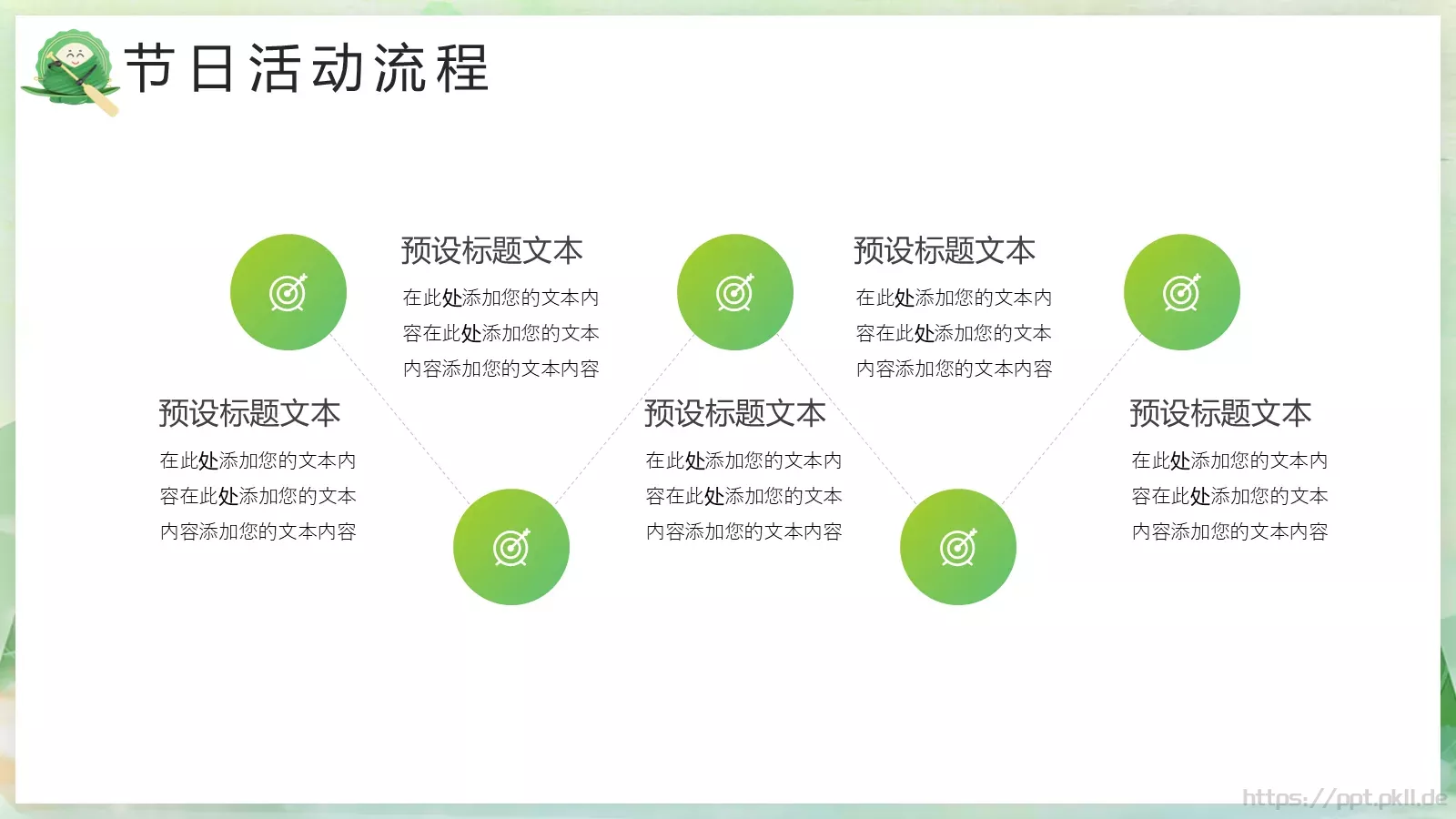 节日活动流程

预设标题文本
在此处添加您的文本内容在此处添加您的文本内容添加您的文本内容

预设标题文本
在此处添加您的文本内容在此处添加您的文本内容添加您的文本内容

预设标题文本
在此处添加您的文本内容在此处添加您的文本内容添加您的文本内容

预设标题文本
在此处添加您的文本内容在此处添加您的文本内容添加您的文本内容

预设标题文本
在此处添加您的文本内容在此处添加您的文本内容添加您的文本内容

https://ppt.pkll.de